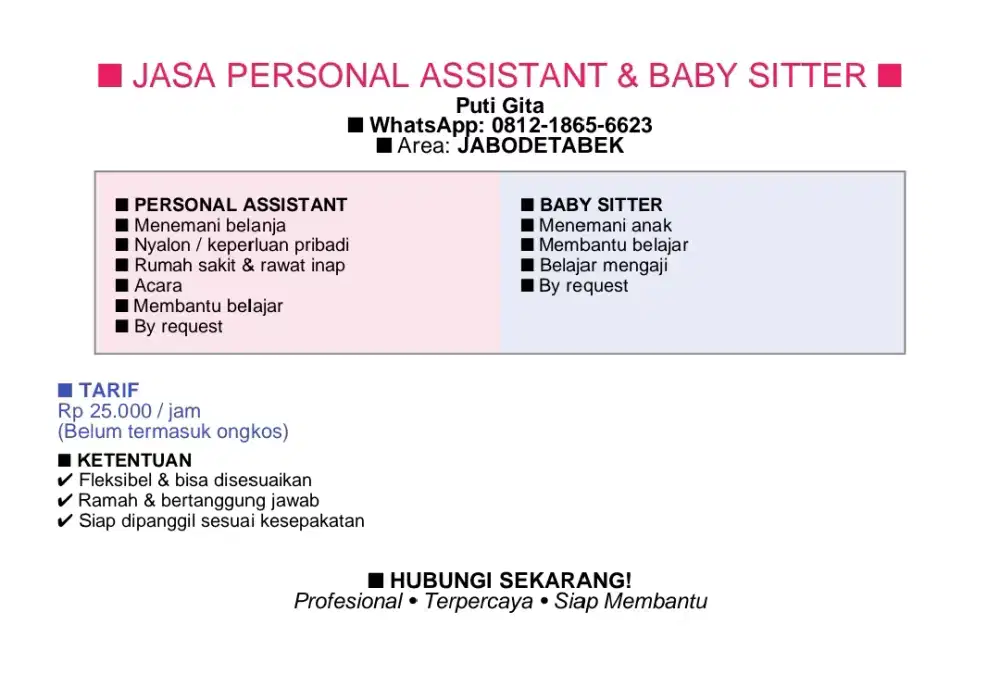 ■ JASA PERSONAL ASSISTANT & BABY SITTER ■
Puti Gita
■ WhatsApp: 0812-1865-6623
■ Area: JABODETABEK

■ PERSONAL ASSISTANT
■ Menemani belanja
■ Nyalon / keperluan pribadi
■ Rumah sakit & rawat inap
■ Acara
■ Membantu belajar
■ By request

■ BABY SITTER
■ Menemani anak
■ Membantu belajar
■ Belajar mengaji
■ By request

■ TARIF
Rp 25.000 / jam
(Belum termasuk ongkos)

■ KETENTUAN
✔ Fleksibel & bisa disesuaikan
✔ Ramah & bertanggung jawab
✔ Siap dipanggil sesuai kesepakatan

■ HUBUNGI SEKARANG!
Profesional • Terpercaya • Siap Membantu